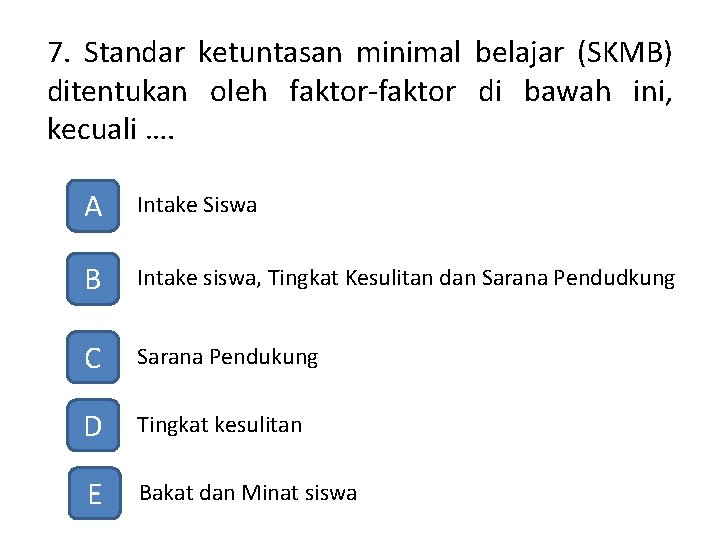 7. Standar ketuntasan minimal belajar (SKMB) ditentukan oleh faktor-faktor di bawah ini, kecuali ….

A Intake Siswa

B Intake siswa, Tingkat Kesulitan dan Sarana Pendudkung

C Sarana Pendukung

D Tingkat kesulitan

E Bakat dan Minat siswa